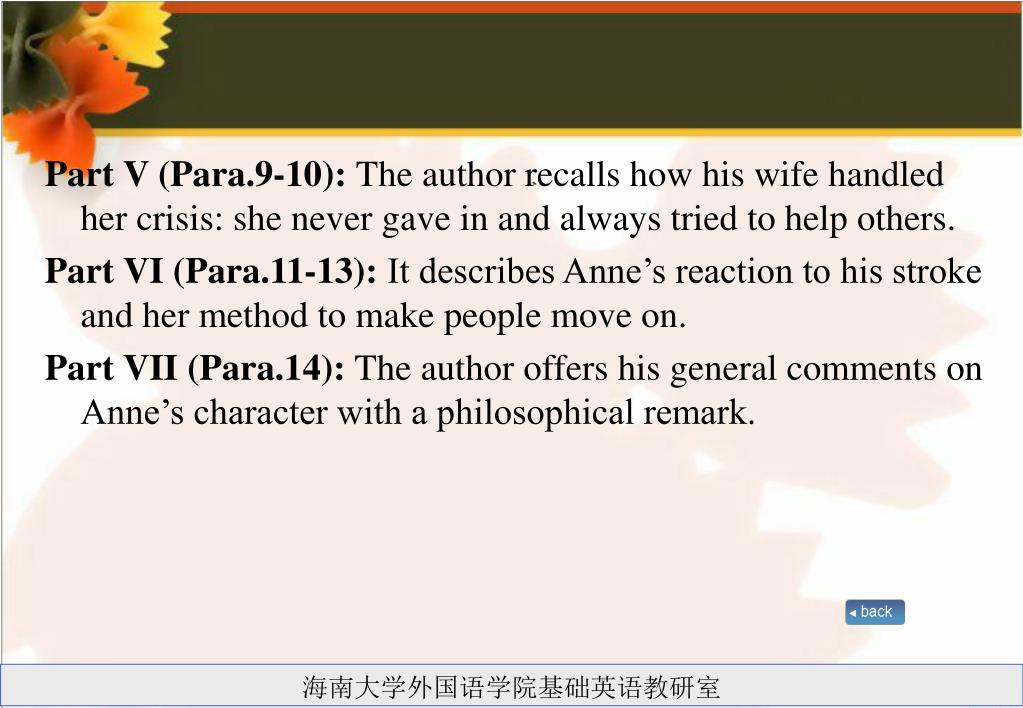 Part V (Para.9-10): The author recalls how his wife handled her crisis: she never gave in and always tried to help others.

Part VI (Para.11-13): It describes Anne’s reaction to his stroke and her method to make people move on.

Part VII (Para.14): The author offers his general comments on Anne’s character with a philosophical remark.

back

海南大学外国语学院基础英语教研室